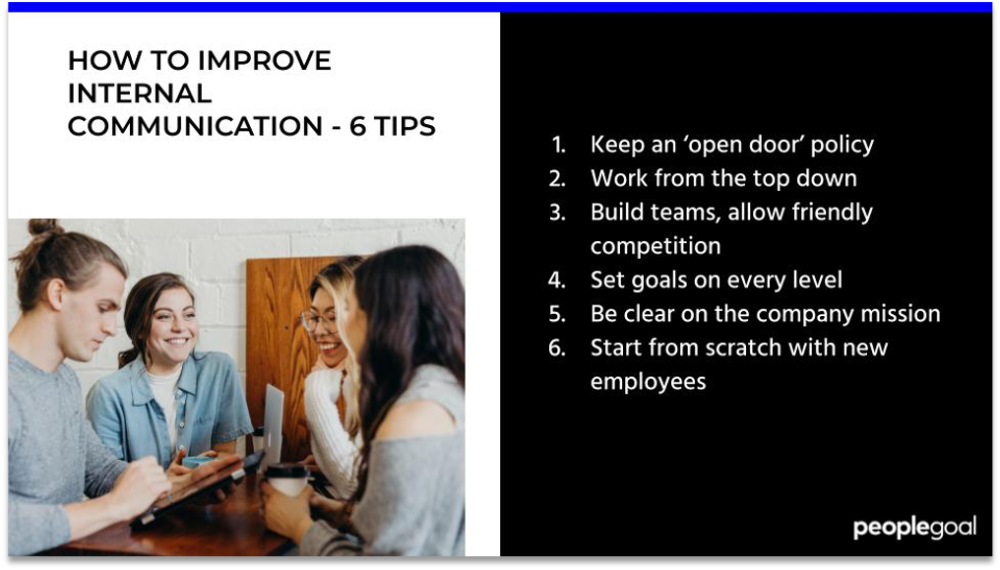 HOW TO IMPROVE INTERNAL COMMUNICATION - 6 TIPS

1. Keep an ‘open door’ policy
2. Work from the top down
3. Build teams, allow friendly competition
4. Set goals on every level
5. Be clear on the company mission
6. Start from scratch with new employees

peoplegoal